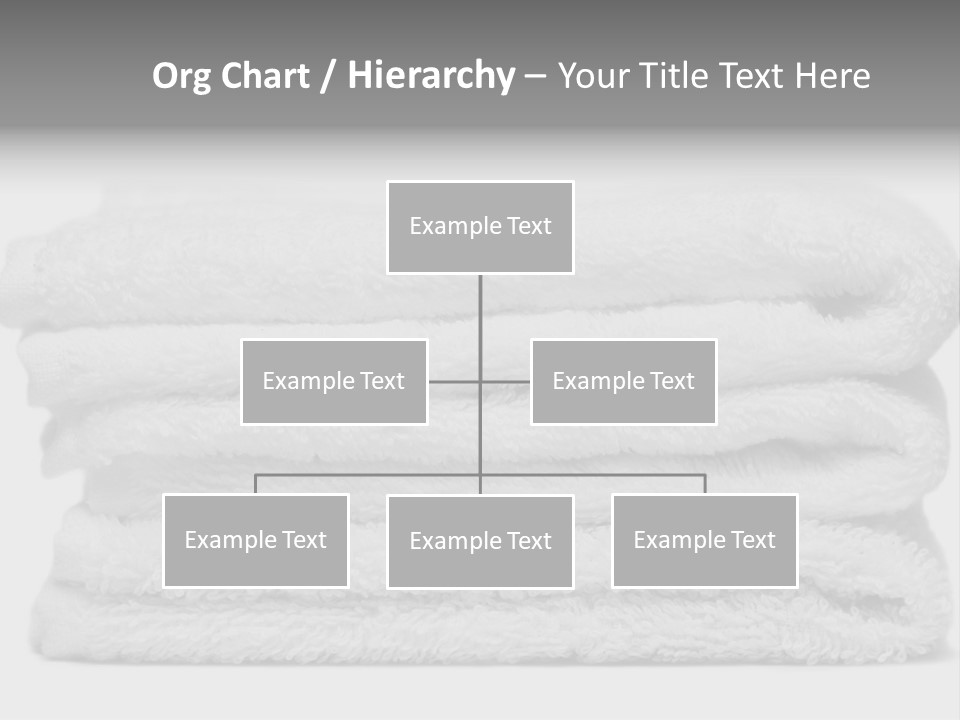 Org Chart / Hierarchy – Your Title Text Here

Example Text

Example Text

Example Text

Example Text

Example Text

Example Text